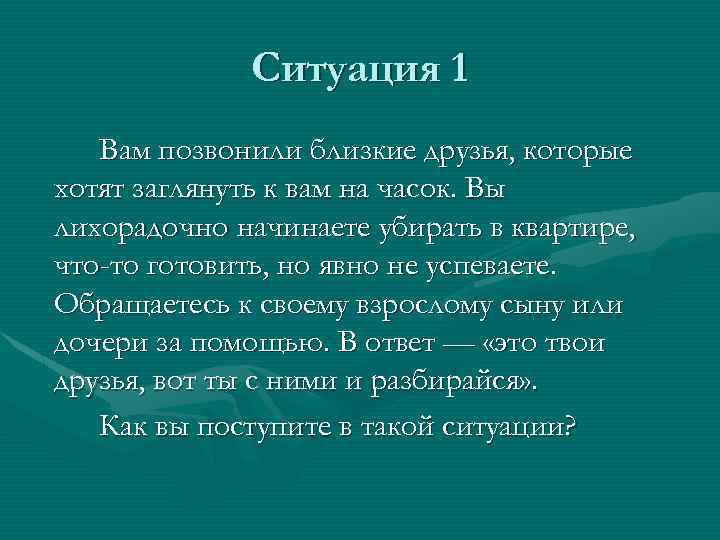 Ситуация 1

Вам позвонили близкие друзья, которые хотят заглянуть к вам на часок. Вы лихорадочно начинаете убирать в квартире, что-то готовить, но явно не успеваете. Обращаетесь к своему взрослому сыну или дочери за помощью. В ответ — «это твои друзья, вот ты с ними и разбирайся».

Как вы поступите в такой ситуации?